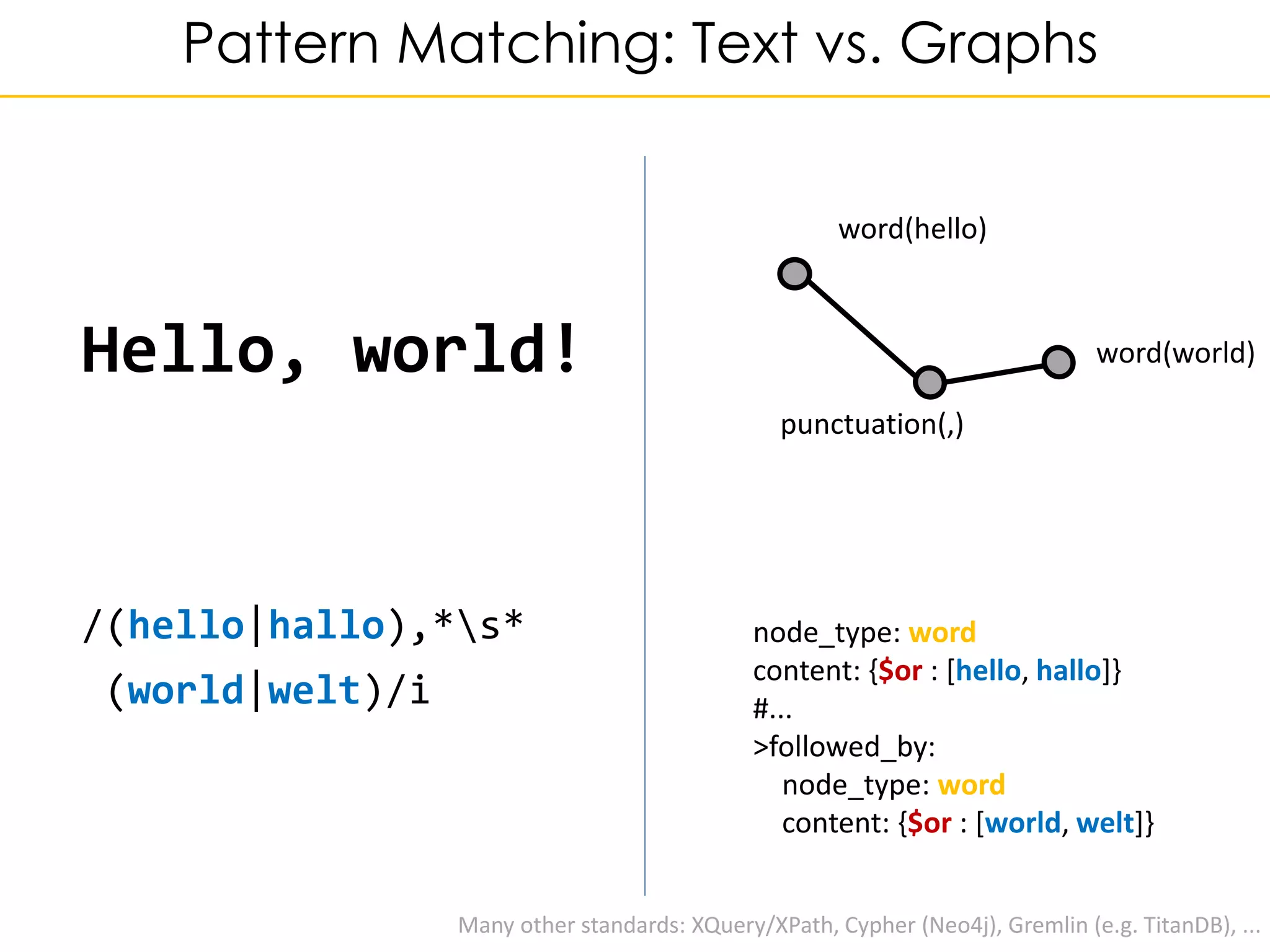 Pattern Matching: Text vs. Graphs

Hello, world!

/(hello|hallo),*\s*
(world|welt)/i

word(hello)

word(world)

punctuation(,)

node_type: word
content: {$or : [hello, hallo]}
#...
>followed_by:
node_type: word
content: {$or : [world, welt]}

Many other standards: XQuery/XPath, Cypher (Neo4j), Gremlin (e.g. TitanDB), ...